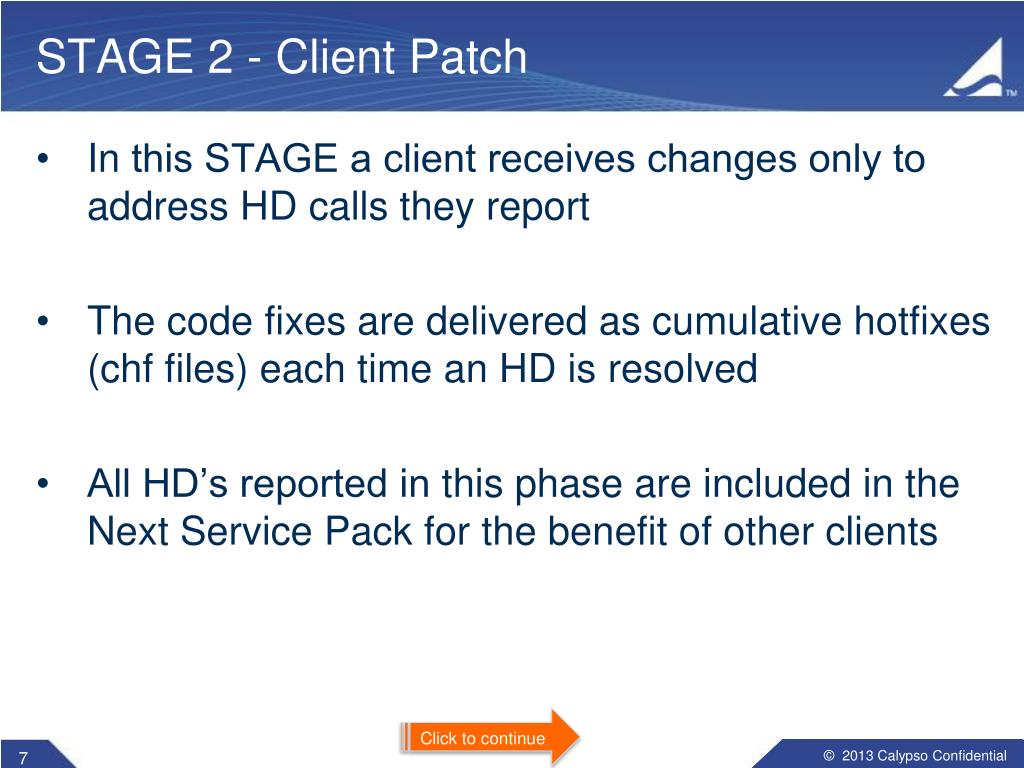 STAGE 2 - Client Patch

TM

• In this STAGE a client receives changes only to address HD calls they report

• The code fixes are delivered as cumulative hotfixes (chf files) each time an HD is resolved

• All HD’s reported in this phase are included in the Next Service Pack for the benefit of other clients

Click to continue

7

© 2013 Calypso Confidential